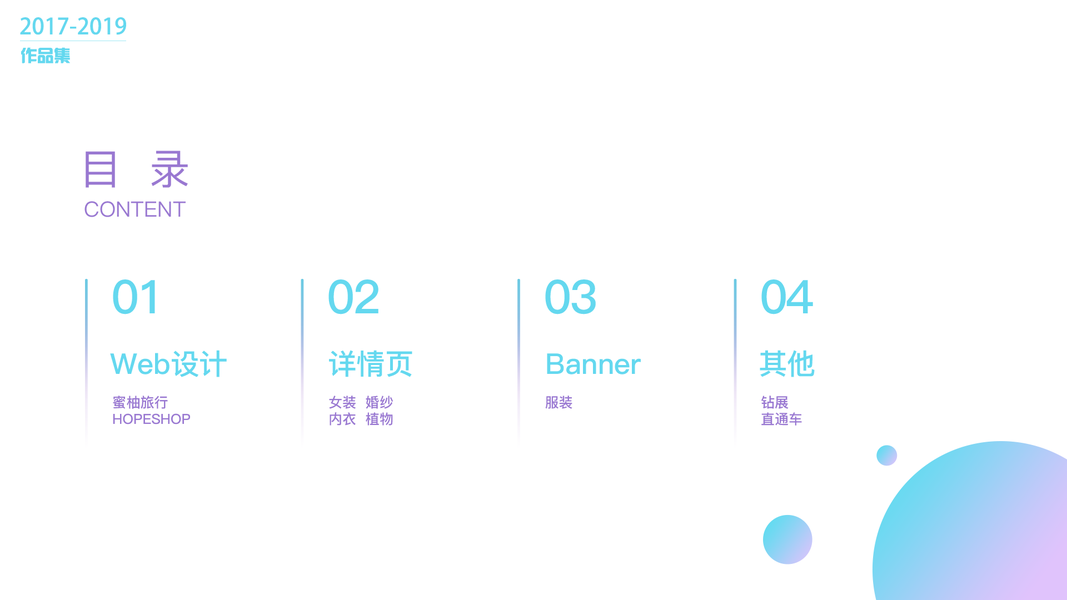 2017-2019
作品集

目 录
CONTENT

01
Web设计
蜜柚旅行
HOPESHOP

02
详情页
女装 婚纱
内衣 植物

03
Banner
服装

04
其他
钻展
直通车